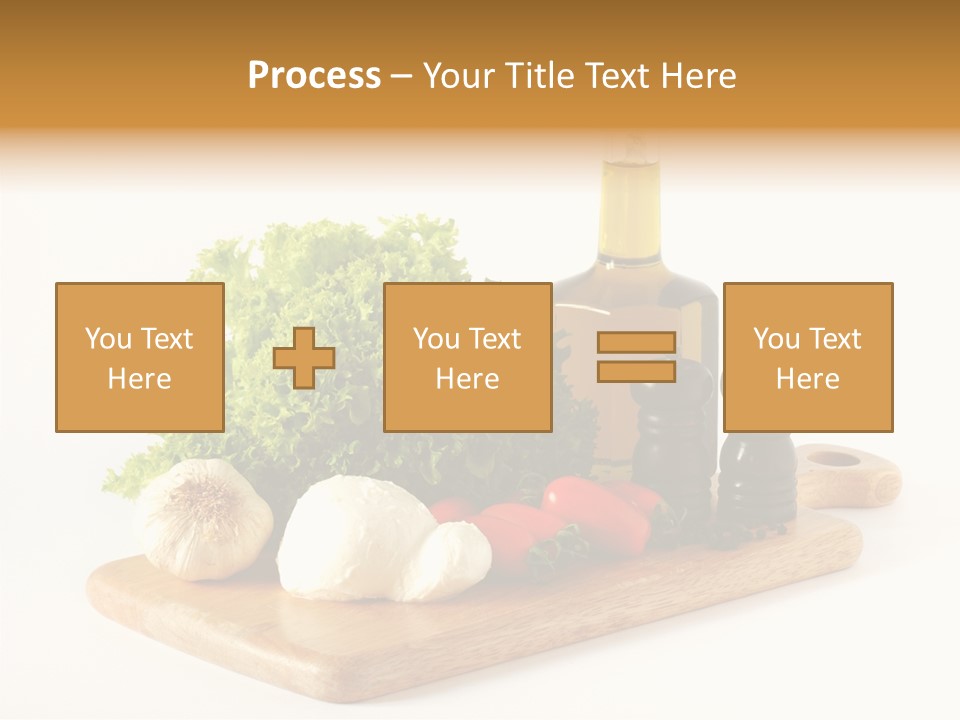 Process – Your Title Text Here

You Text Here

You Text Here

You Text Here